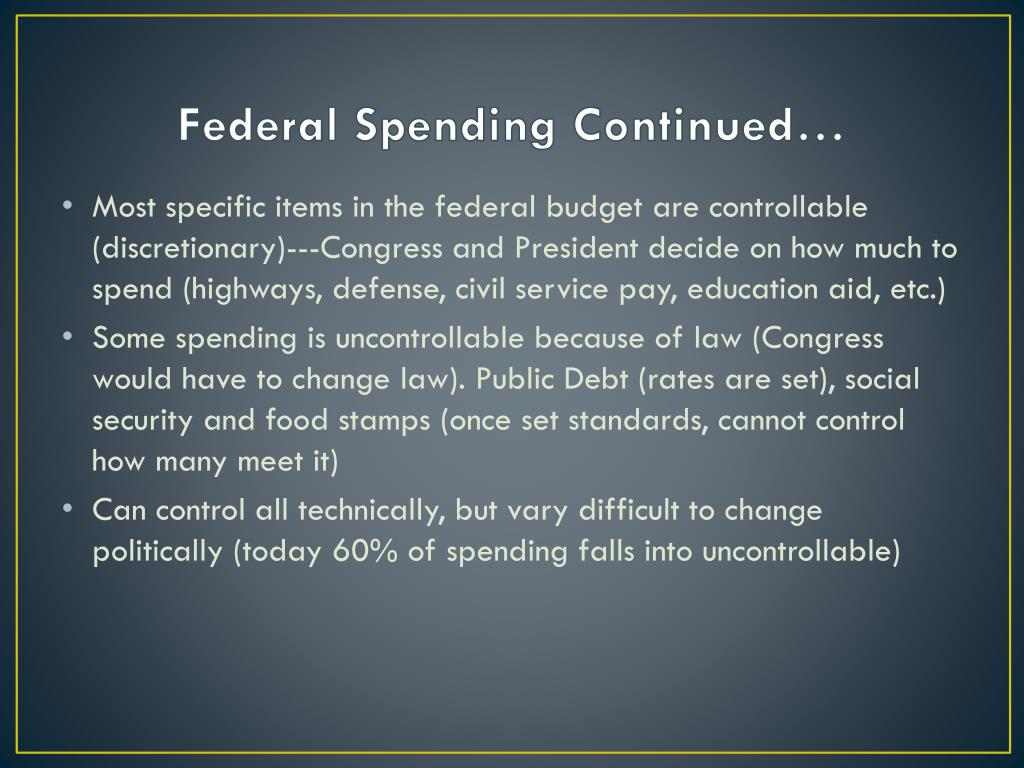 Federal Spending Continued…

• Most specific items in the federal budget are controllable (discretionary)---Congress and President decide on how much to spend (highways, defense, civil service pay, education aid, etc.)
• Some spending is uncontrollable because of law (Congress would have to change law). Public Debt (rates are set), social security and food stamps (once set standards, cannot control how many meet it)
• Can control all technically, but vary difficult to change politically (today 60% of spending falls into uncontrollable)